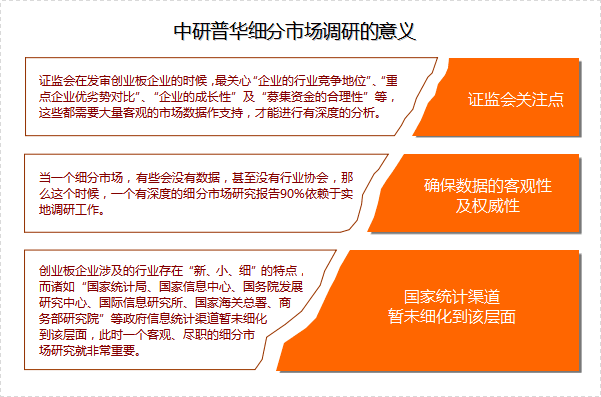 中研普华细分市场调研的意义

证监会在发审创业板企业的时候，最关心“企业的行业竞争地位”、“重点企业优劣势对比”、“企业的成长性”及“募集资金的合理性”等，这些都需要大量客观的市场数据作支持，才能进行有深度的分析。

证监会关注点

当一个细分市场，有些会没有数据，甚至没有行业协会，那么这个时候，一个有深度的细分市场研究报告90%依赖于实地调研工作。

确保数据的客观性及权威性

创业板企业涉及的行业存在“新、小、细”的特点，而诸如“国家统计局、国家信息中心、国务院发展研究中心、国际信息研究所、国家海关总署、商务部研究院”等政府信息统计渠道暂未细化到该层面，此时一个客观、尽职的细分市场研究就非常重要。

国家统计渠道暂未细化到该层面